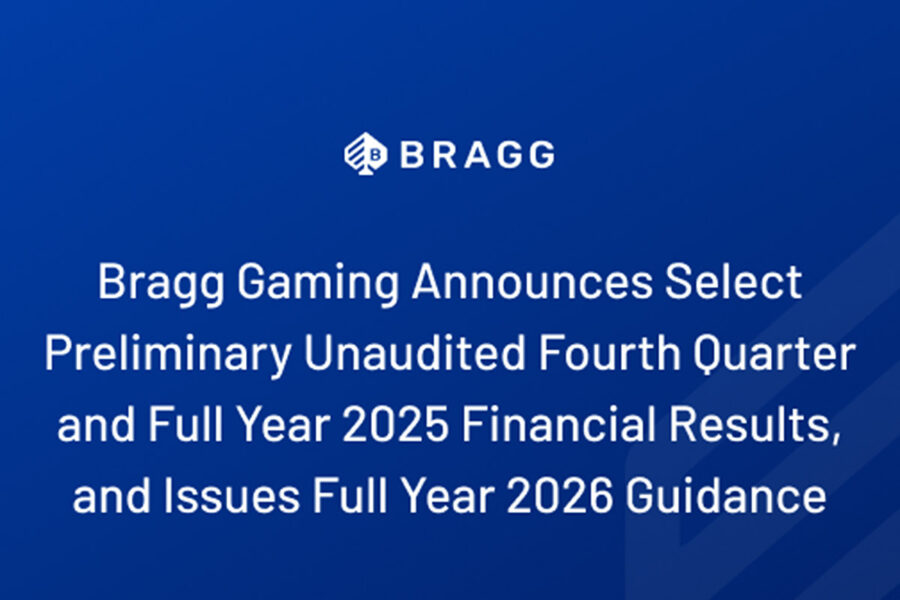 BRAGG

Bragg Gaming Announces Select Preliminary Unaudited Fourth Quarter and Full Year 2025 Financial Results, and Issues Full Year 2026 Guidance